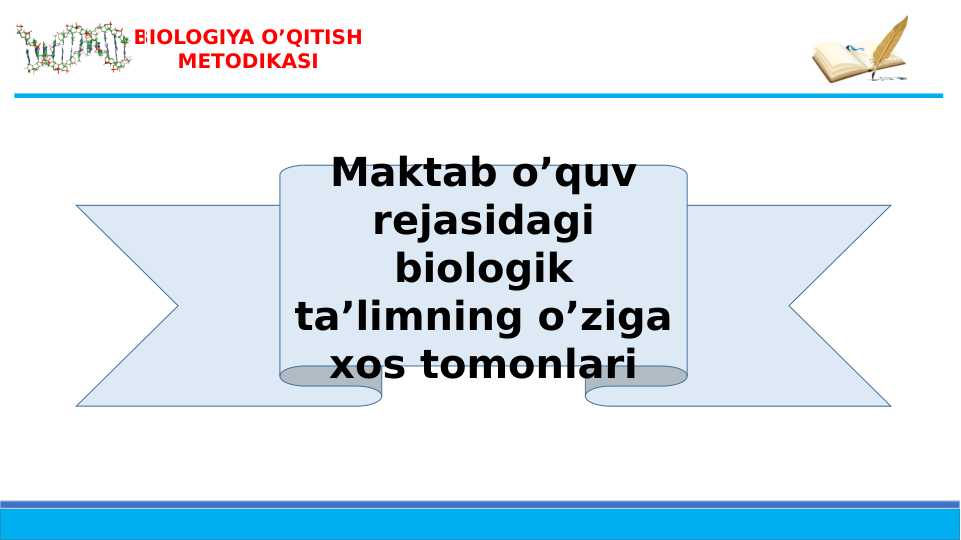 BIOLOGIYA O’QITISH METODIKASI

Maktab o’quv rejasidagi biologik ta’limning o’ziga xos tomonlari